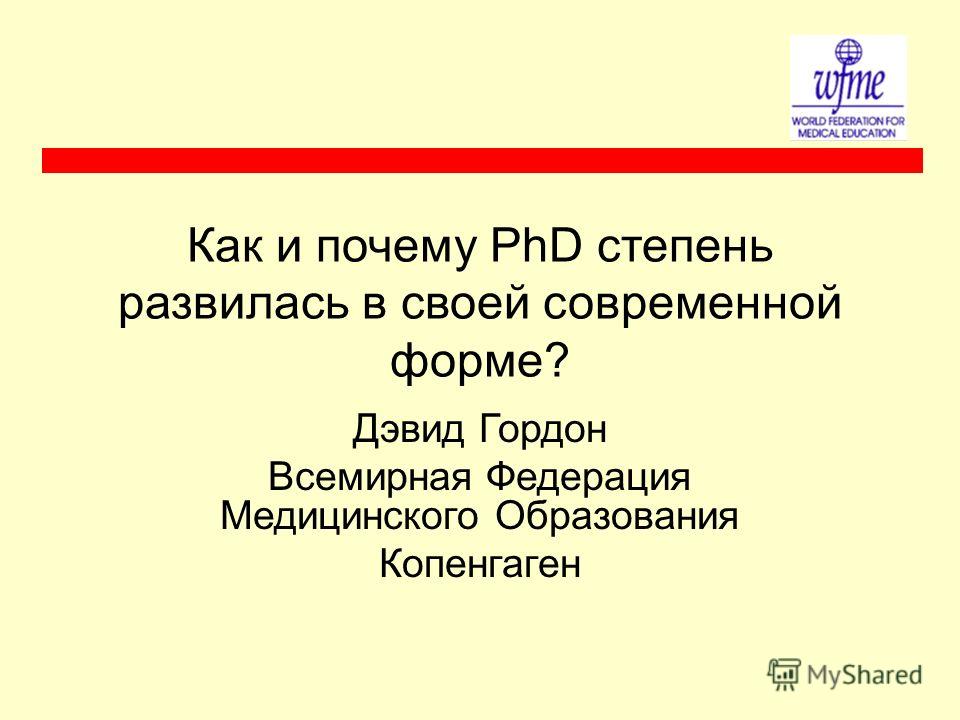 wfme
WORLD FEDERATION FOR MEDICAL EDUCATION

Как и почему PhD степень развилась в своей современной форме?

Дэвид Гордон
Всемирная Федерация Медицинского Образования
Копенгаген

MyShared